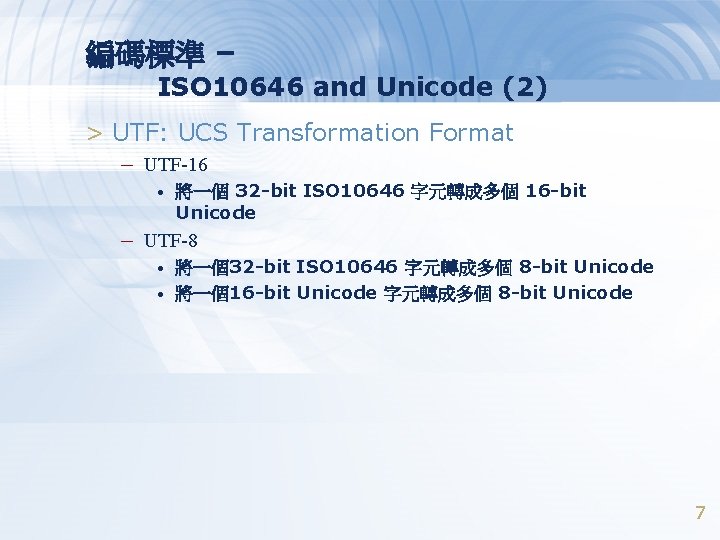 編碼標準 –
ISO10646 and Unicode (2)

> UTF: UCS Transformation Format

– UTF-16

• 將一個 32-bit ISO10646 字元轉成多個 16-bit Unicode

– UTF-8

• 將一個32-bit ISO10646 字元轉成多個 8-bit Unicode

• 將一個16-bit Unicode 字元轉成多個 8-bit Unicode

7